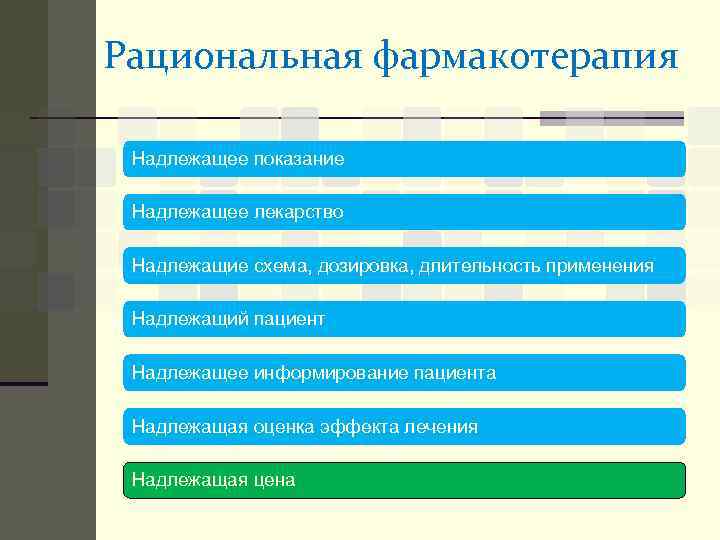 Рациональная фармакотерапия

Надлежащее показание

Надлежащее лекарство

Надлежащие схема, дозировка, длительность применения

Надлежащий пациент

Надлежащее информирование пациента

Надлежащая оценка эффекта лечения

Надлежащая цена